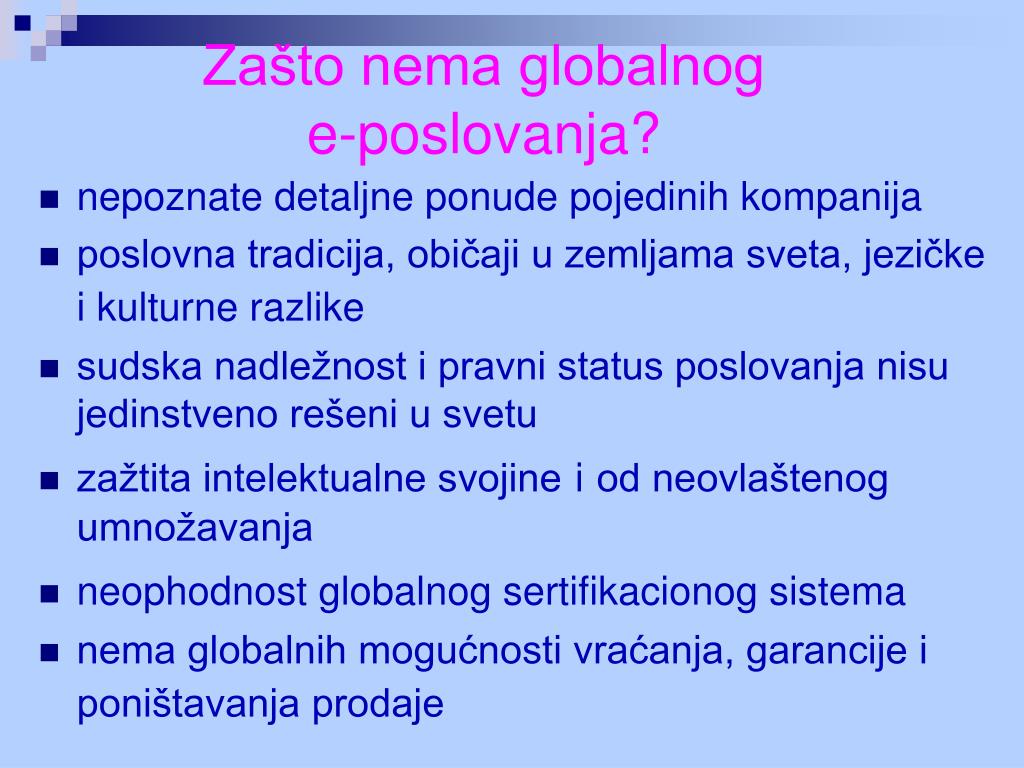 Zašto nema globalnog e-poslovanja?

- nepoznate detaljne ponude pojedinih kompanija
- poslovna tradicija, običaji u zemljama sveta, jezičke i kulturne razlike
- sudska nadležnost i pravni status poslovanja nisu jedinstveno rešeni u svetu
- zažtita intelektualne svojine i od neovlaštenog umnožavanja
- neophodnost globalnog sertifikacionog sistema
- nema globalnih mogućnosti vraćanja, garancije i poništavanja prodaje